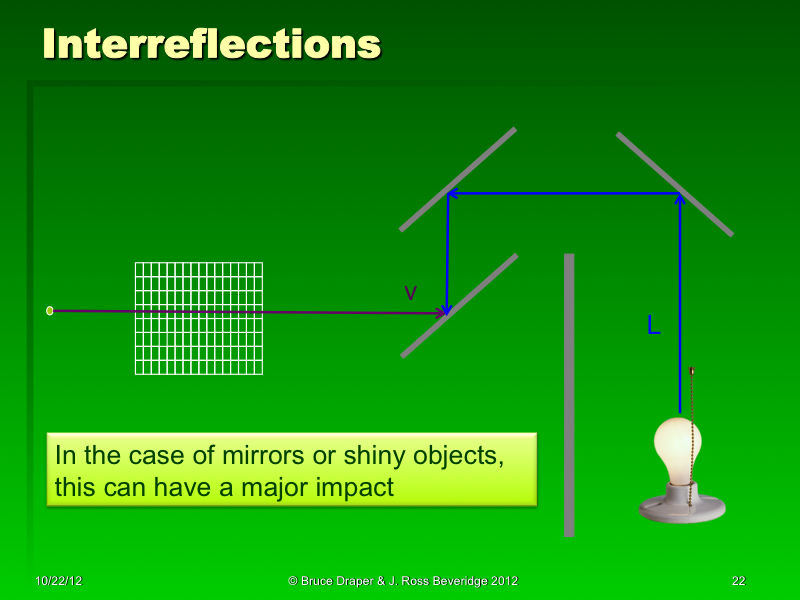 Interreflections

V

L

In the case of mirrors or shiny objects, this can have a major impact

10/22/12

© Bruce Draper & J. Ross Beveridge 2012

22